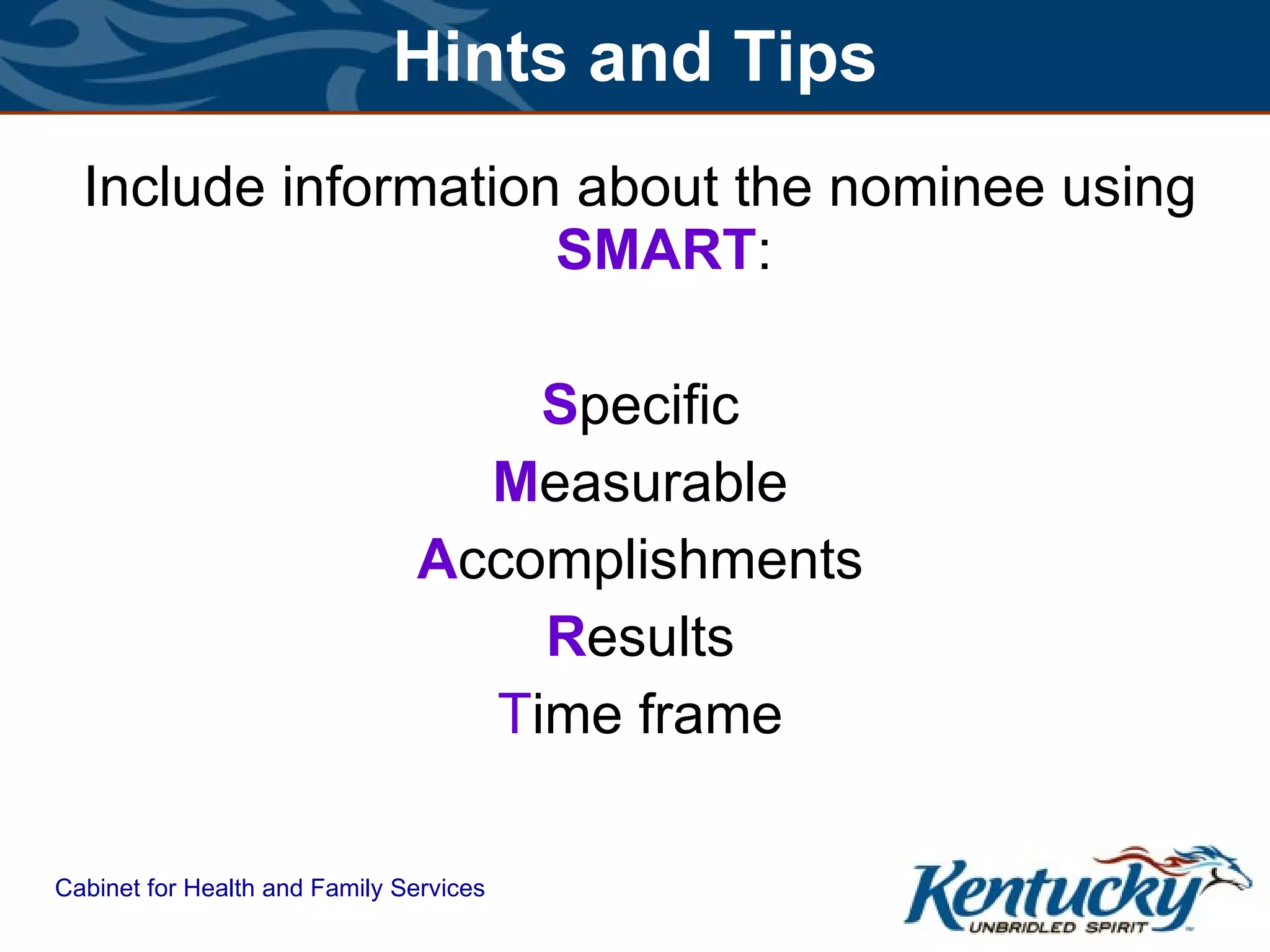 Hints and Tips

Include information about the nominee using SMART:

Specific
Measurable
Accomplishments
Results
Time frame

Cabinet for Health and Family Services

Kentucky
UNBRIDLED SPIRIT